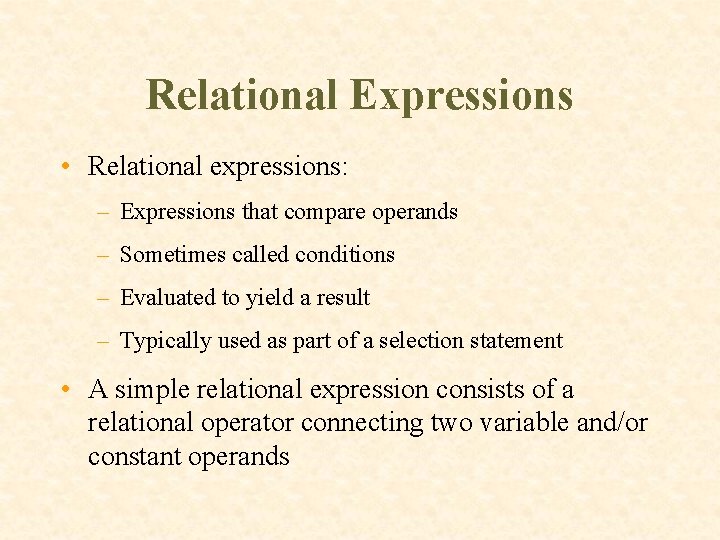 Relational Expressions

• Relational expressions:

– Expressions that compare operands

– Sometimes called conditions

– Evaluated to yield a result

– Typically used as part of a selection statement

• A simple relational expression consists of a relational operator connecting two variable and/or constant operands